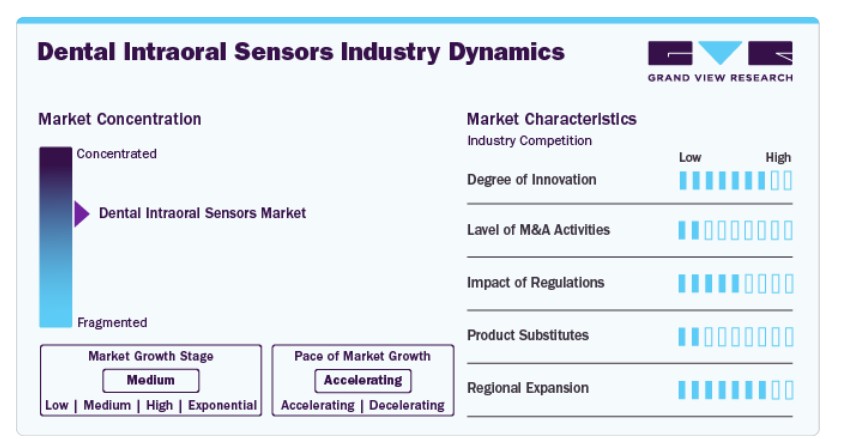 Dental Intraoral Sensors Industry Dynamics

GRAND VIEW RESEARCH

Market Concentration

Concentrated

Dental Intraoral Sensors Market

Fragmented

Market Growth Stage

Medium

Low | Medium | High | Exponential

Pace of Market Growth

Accelerating

Accelerating | Decelerating

Market Characteristics

Industry Competition

Low High

Degree of Innovation

Lavel of M&A Activities

Impact of Regulations

Product Substitutes

Regional Expansion